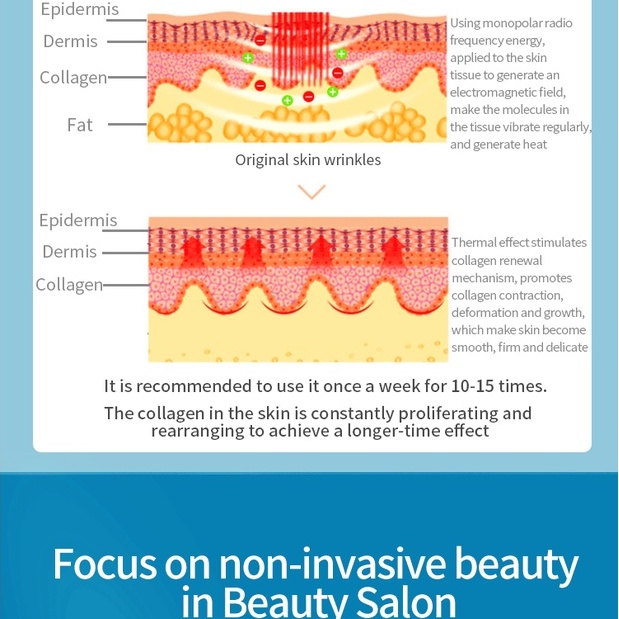 Epidermis

Dermis

Collagen

Fat

Using monopolar radio frequency energy, applied to the skin tissue to generate an electromagnetic field, make the molecules in the tissue vibrate regularly, and generate heat

Original skin wrinkles

Epidermis

Dermis

Collagen

Thermal effect stimulates collagen renewal mechanism, promotes collagen contraction, deformation and growth, which make skin become smooth, firm and delicate

It is recommended to use it once a week for 10-15 times.

The collagen in the skin is constantly proliferating and rearranging to achieve a longer-time effect

Focus on non-invasive beauty in Beauty Salon